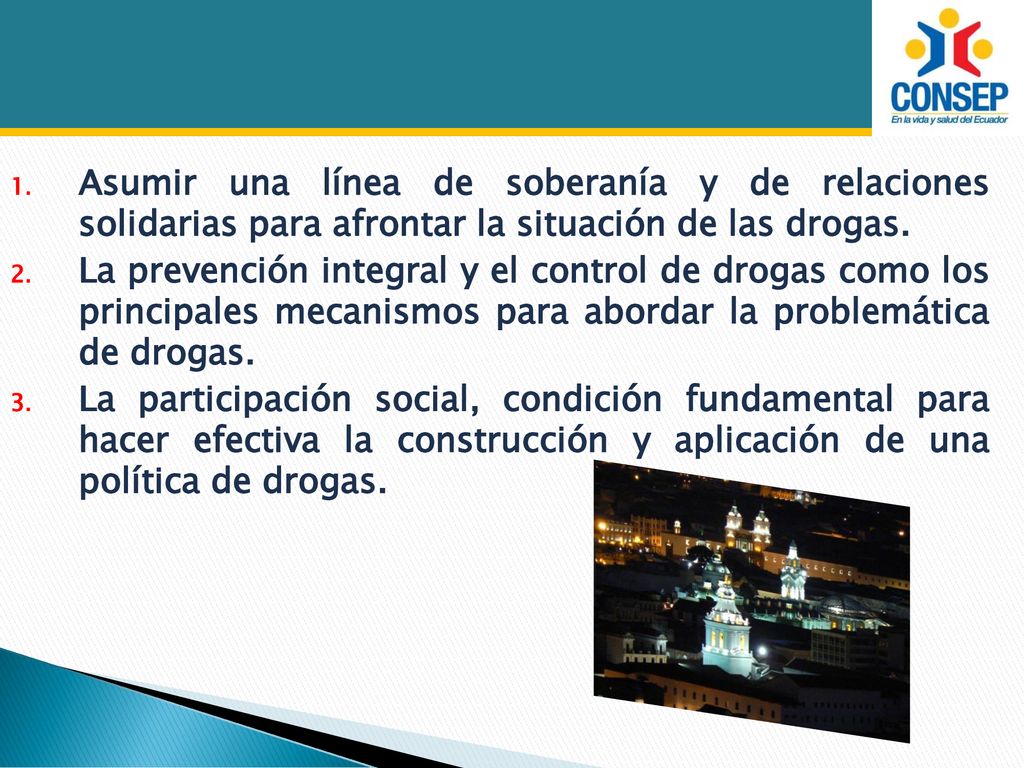 CONSEP
En la vida y salud del Ecuador

1. Asumir una línea de soberanía y de relaciones solidarias para afrontar la situación de las drogas.
2. La prevención integral y el control de drogas como los principales mecanismos para abordar la problemática de drogas.
3. La participación social, condición fundamental para hacer efectiva la construcción y aplicación de una política de drogas.